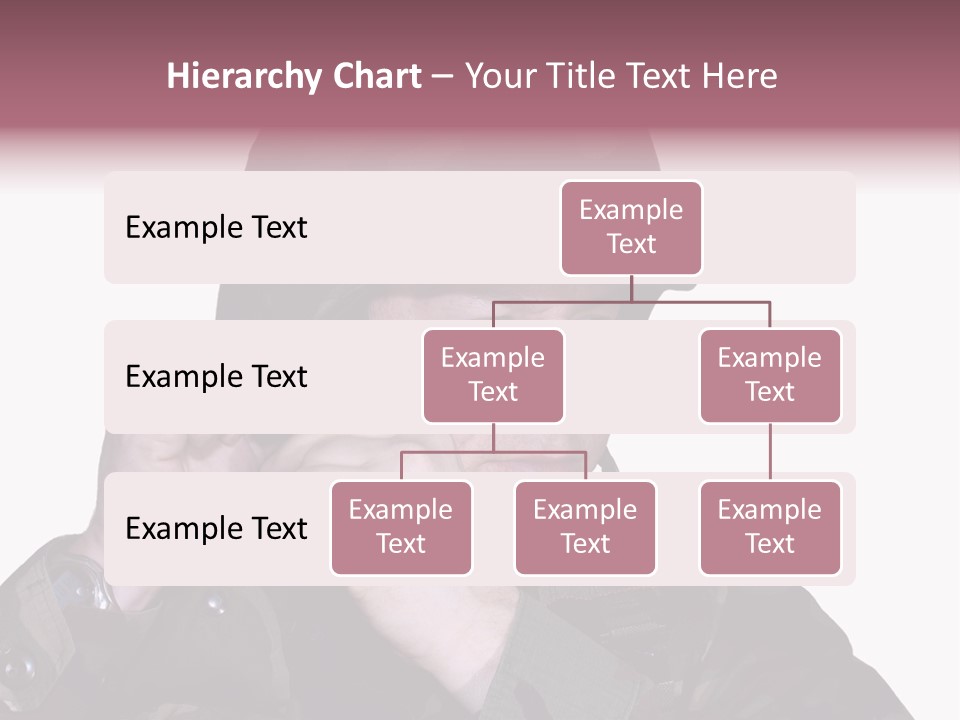 Hierarchy Chart – Your Title Text Here

Example Text

Example Text

Example Text

Example Text

Example Text

Example Text

Example Text

Example Text

Example Text